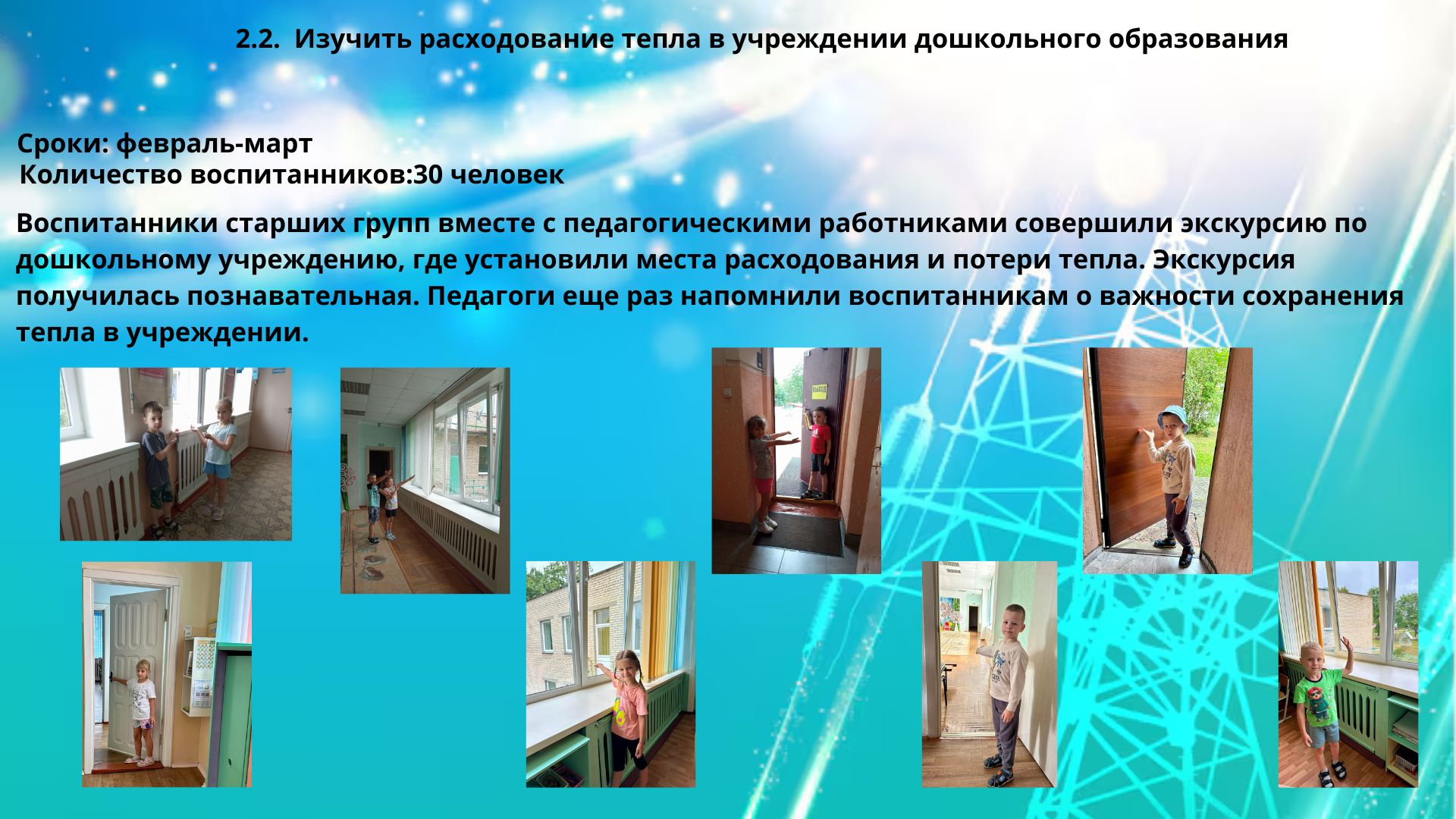 2.2. Изучить расходование тепла в учреждении дошкольного образования

Сроки: февраль-март
Количество воспитанников:30 человек

Воспитанники старших групп вместе с педагогическими работниками совершили экскурсию по дошкольному учреждению, где установили места расходования и потери тепла. Экскурсия получилась познавательная. Педагоги еще раз напомнили воспитанникам о важности сохранения тепла в учреждении.